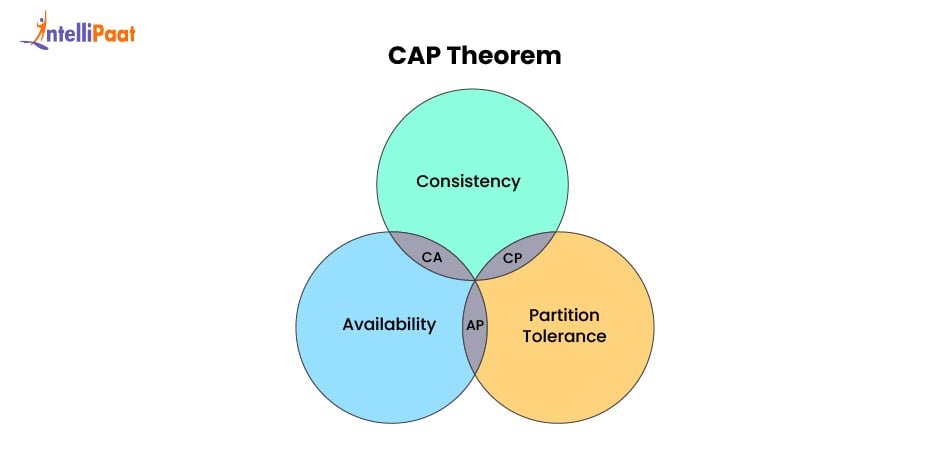 IntelliPaat

CAP Theorem

Consistency

CA

CP

Availability

AP

Partition Tolerance